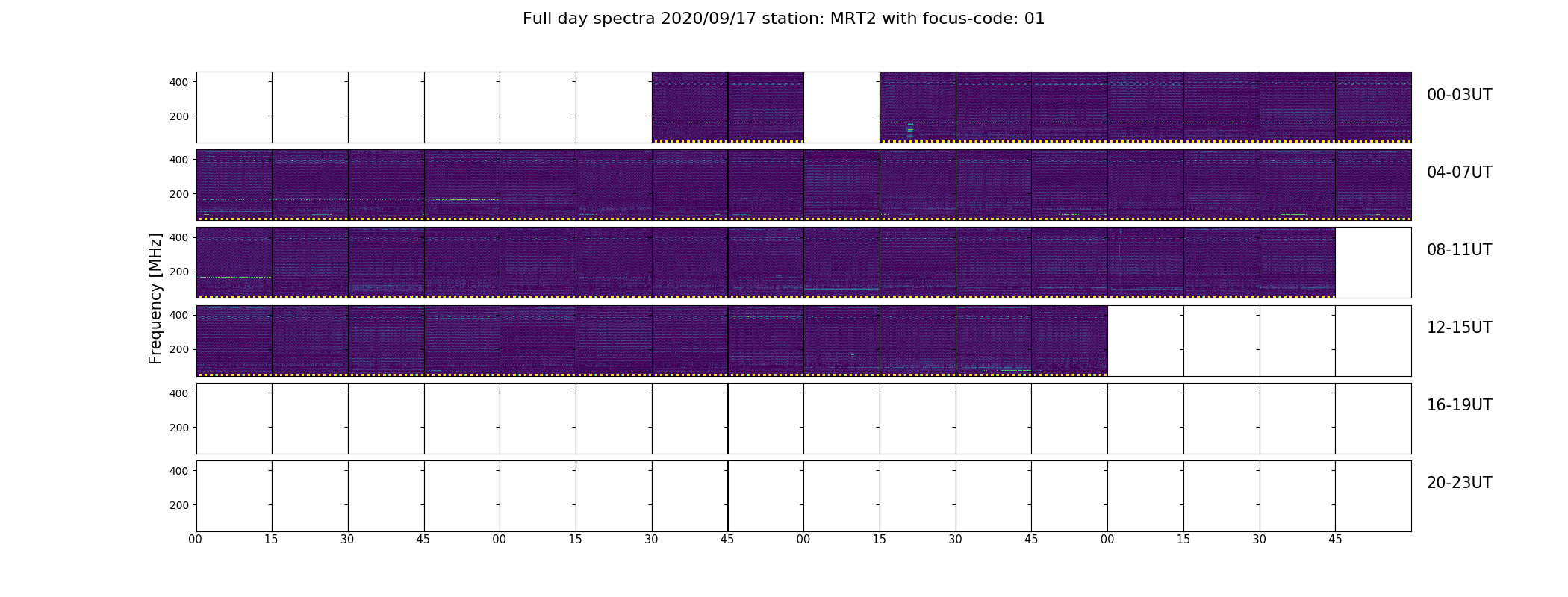 Full day spectra 2020/09/17 station: MRT2 with focus-code: 01

Frequency [MHz]

400
200
00-03UT

400
200
04-07UT

400
200
08-11UT

400
200
12-15UT

400
200
16-19UT

400
200
20-23UT

00 15 30 45 00 15 30 45 00 15 30 45 00 15 30 45